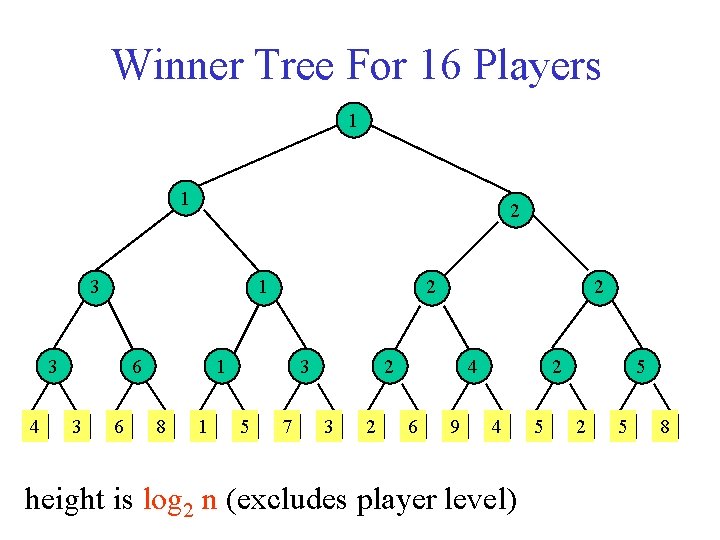 Winner Tree For 16 Players

1

1 2

3 1 2 2

3 6 1 3 2 4 2 5

4 3 6 8 1 5 7 3 2 6 9 4 5 2 5 8

height is $\log_2 n$ (excludes player level)